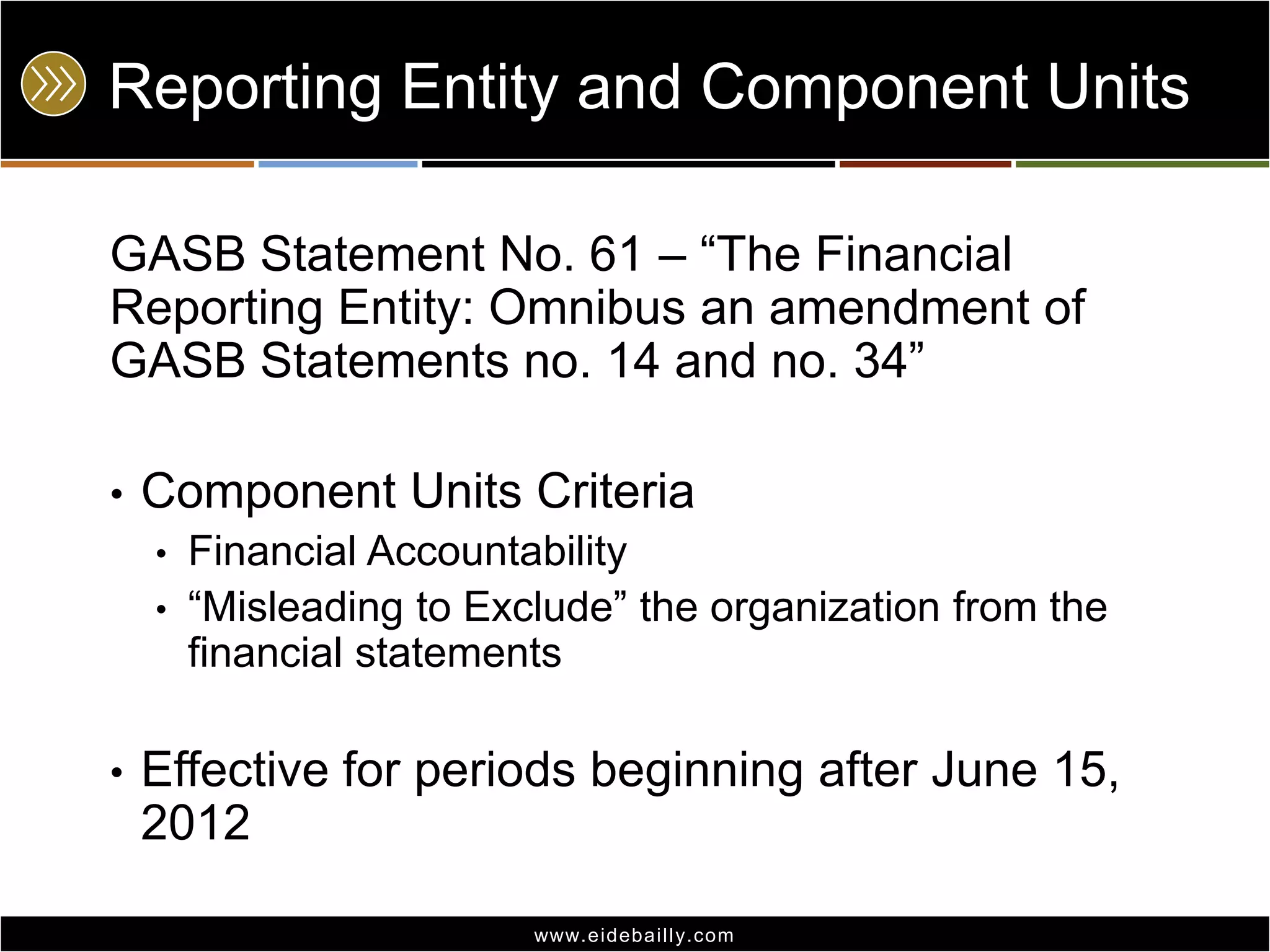 Reporting Entity and Component Units

GASB Statement No. 61 – “The Financial Reporting Entity: Omnibus an amendment of GASB Statements no. 14 and no. 34”

• Component Units Criteria
  • Financial Accountability
  • “Misleading to Exclude” the organization from the financial statements

• Effective for periods beginning after June 15, 2012

www.eidebailly.com